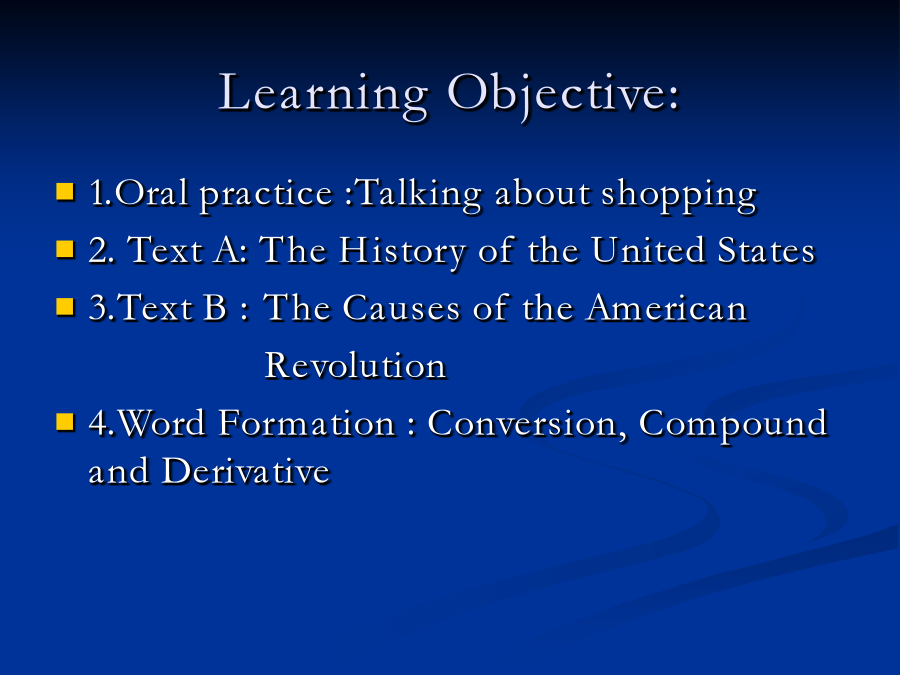 Learning Objective:

1.Oral practice :Talking about shopping

2. Text A: The History of the United States

3.Text B : The Causes of the American Revolution

4.Word Formation : Conversion, Compound and Derivative